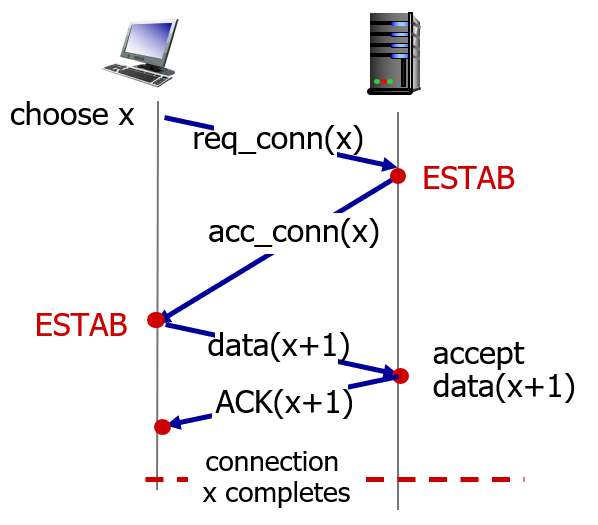 choose x

req_conn(x)

ESTAB

acc_conn(x)

ESTAB

data(x+1)

accept data(x+1)

ACK(x+1)

connection x completes